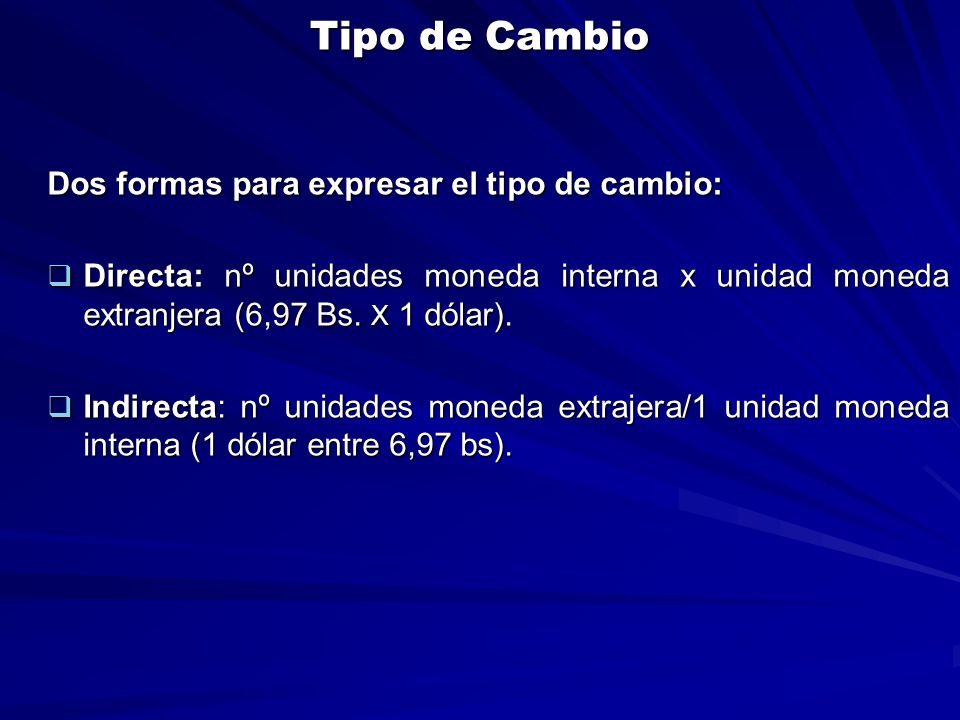 Tipo de Cambio

Dos formas para expresar el tipo de cambio:

❑ Directa: nº unidades moneda interna x unidad moneda extranjera (6,97 Bs. X 1 dólar).

❑ Indirecta: nº unidades moneda extrajera/1 unidad moneda interna (1 dólar entre 6,97 bs).